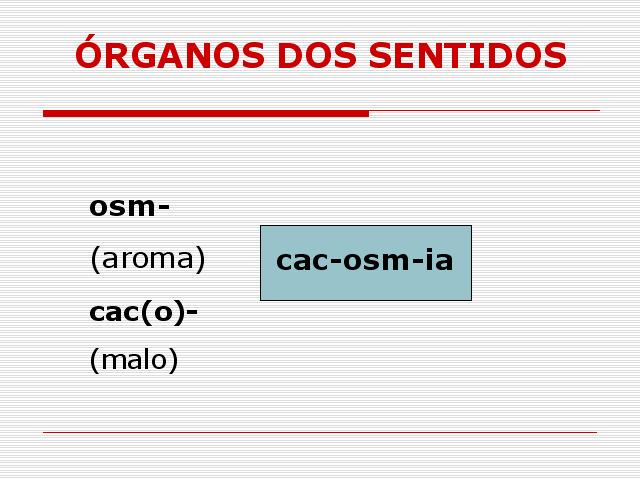 ÓRGANOS DOS SENTIDOS

osm-
(aroma)
cac(o)-
(malo)

cac-osm-ia